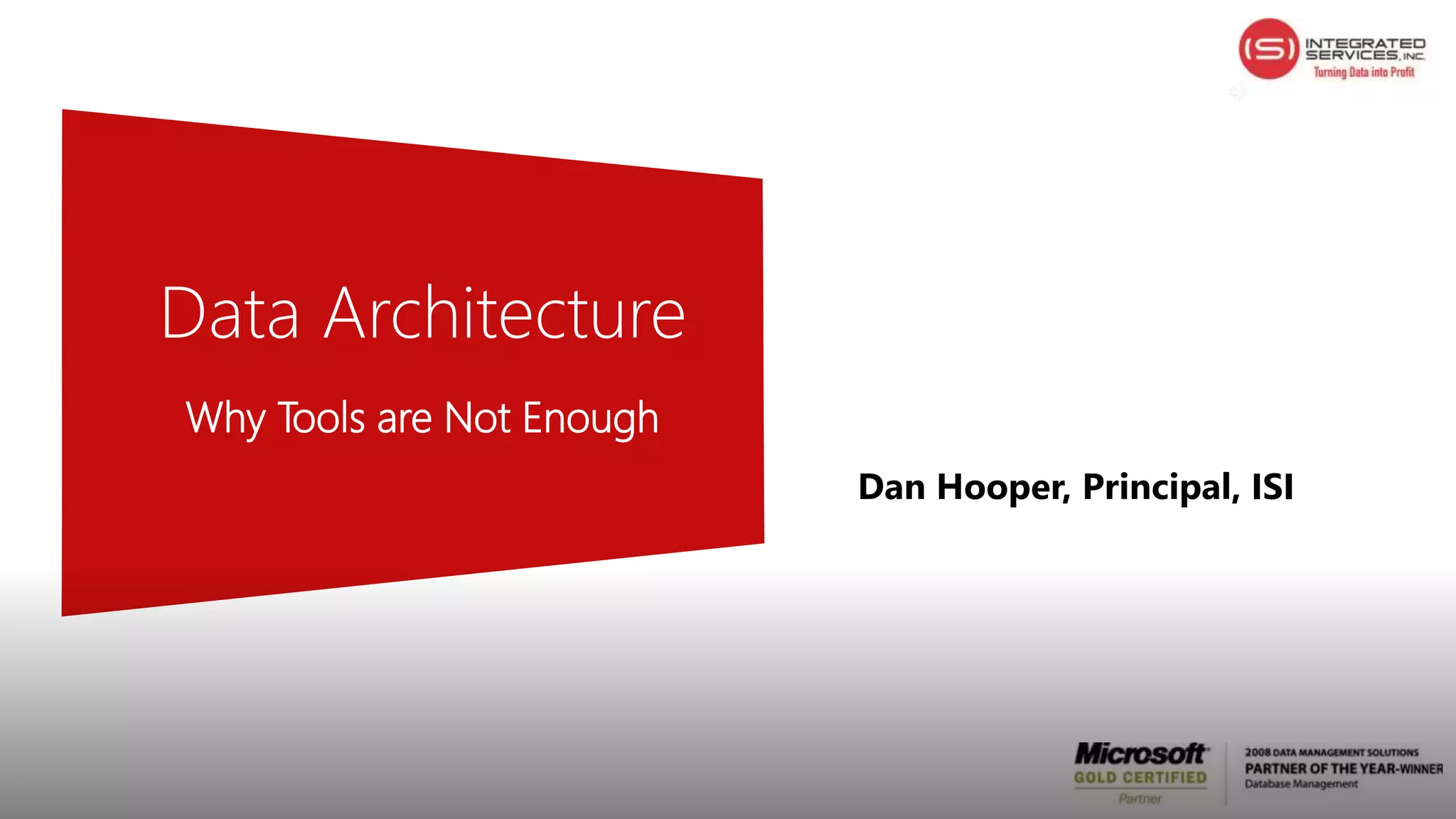 (S) INTEGRATED SERVICES, INC.
Turning Data into Profit

Data Architecture

Why Tools are Not Enough

Dan Hooper, Principal, ISI

Microsoft
GOLD CERTIFIED
Partner

2008 DATA MANAGEMENT SOLUTIONS
PARTNER OF THE YEAR-WINNER
Database Management